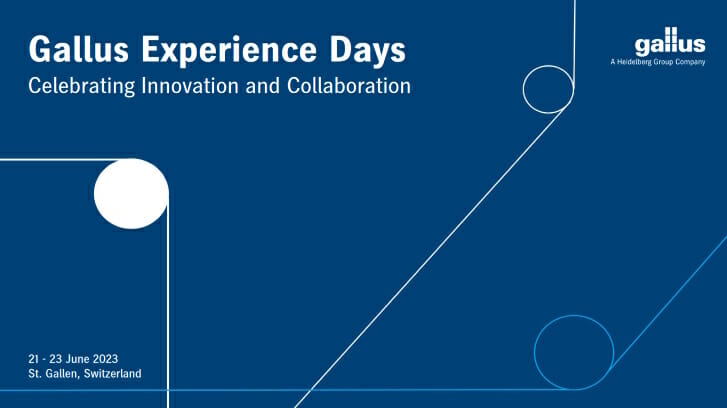 Gallus Experience Days
Celebrating Innovation and Collaboration

gallus
A Heidelberg Group Company

21 - 23 June 2023
St. Gallen, Switzerland